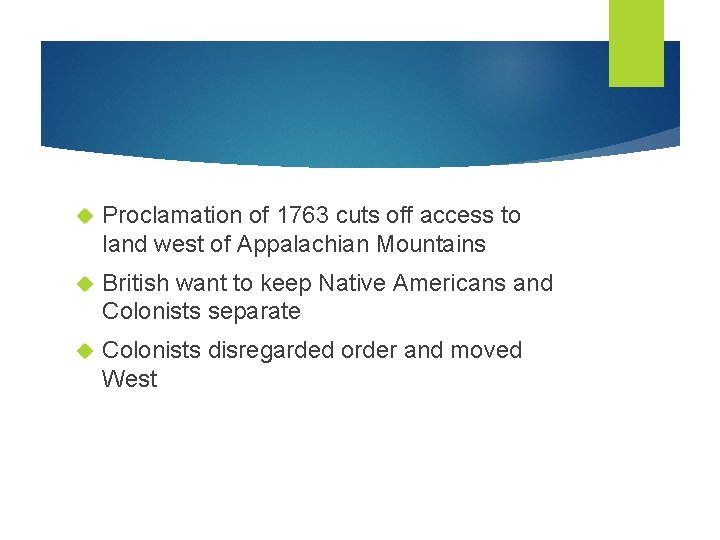 Proclamation of 1763 cuts off access to land west of Appalachian Mountains

British want to keep Native Americans and Colonists separate

Colonists disregarded order and moved West